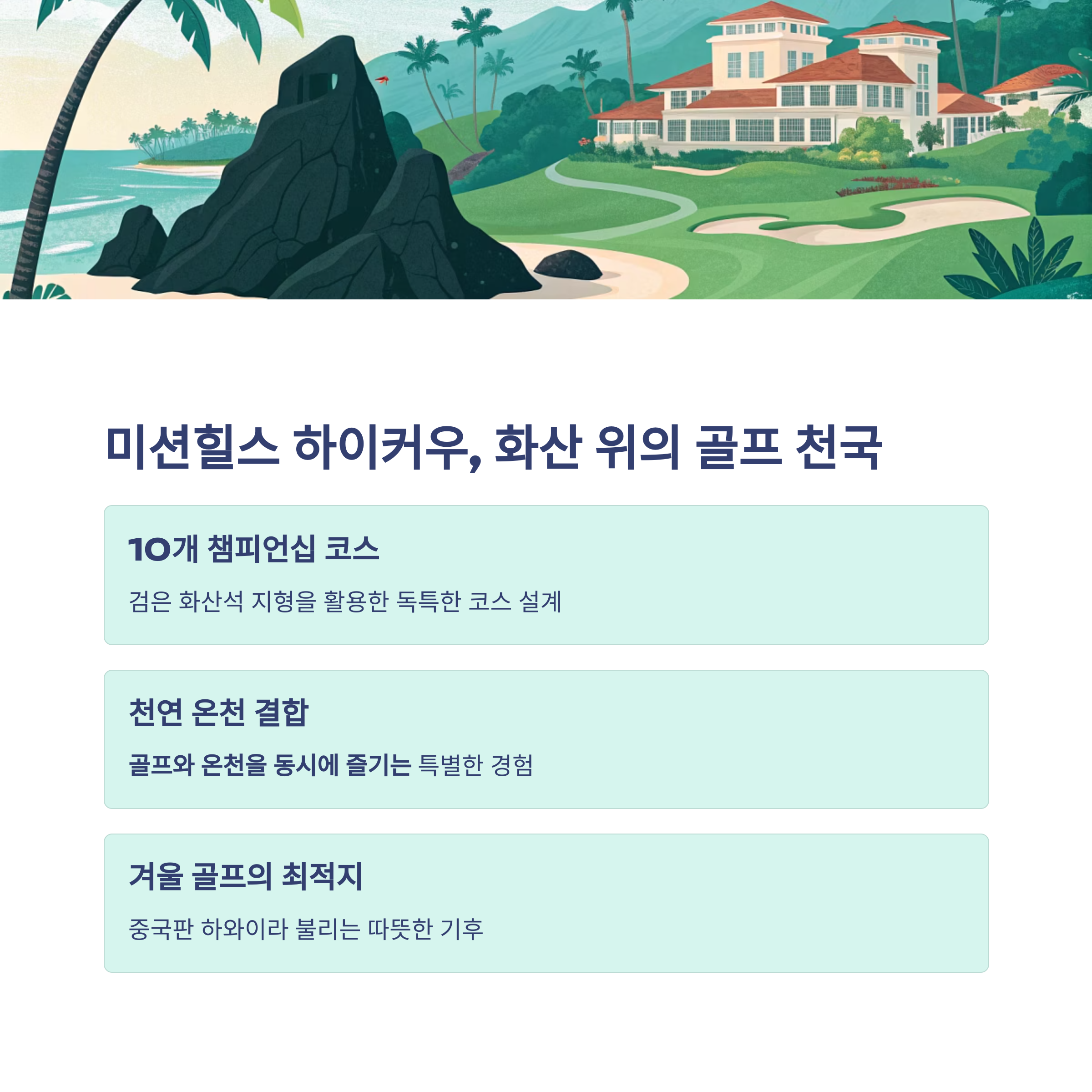 미션힐스 하이커우, 화산 위의 골프 천국

10개 챔피언십 코스

검은 화산석 지형을 활용한 독특한 코스 설계

천연 온천 결합

골프와 온천을 동시에 즐기는 특별한 경험

겨울 골프의 최적지

중국판 하와이라 불리는 따뜻한 기후